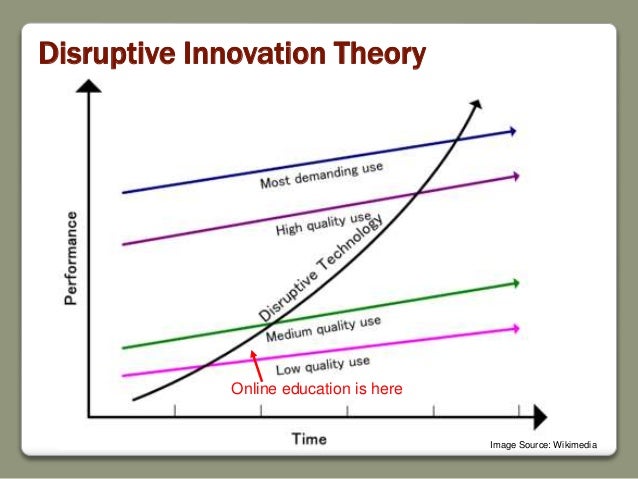 Disruptive Innovation Theory

Performance

Most demanding use

High quality use

Disruptive Technology

Medium quality use

Low quality use

Online education is here

Time

Image Source: Wikimedia